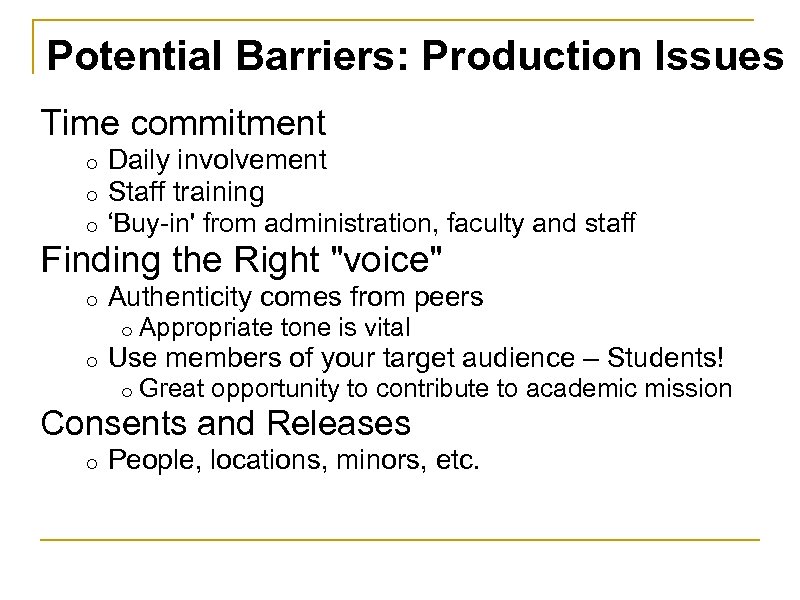 Potential Barriers: Production Issues

Time commitment
o Daily involvement
o Staff training
o ‘Buy-in' from administration, faculty and staff

Finding the Right "voice"
o Authenticity comes from peers
o Appropriate tone is vital
o Use members of your target audience – Students!
o Great opportunity to contribute to academic mission

Consents and Releases
o People, locations, minors, etc.